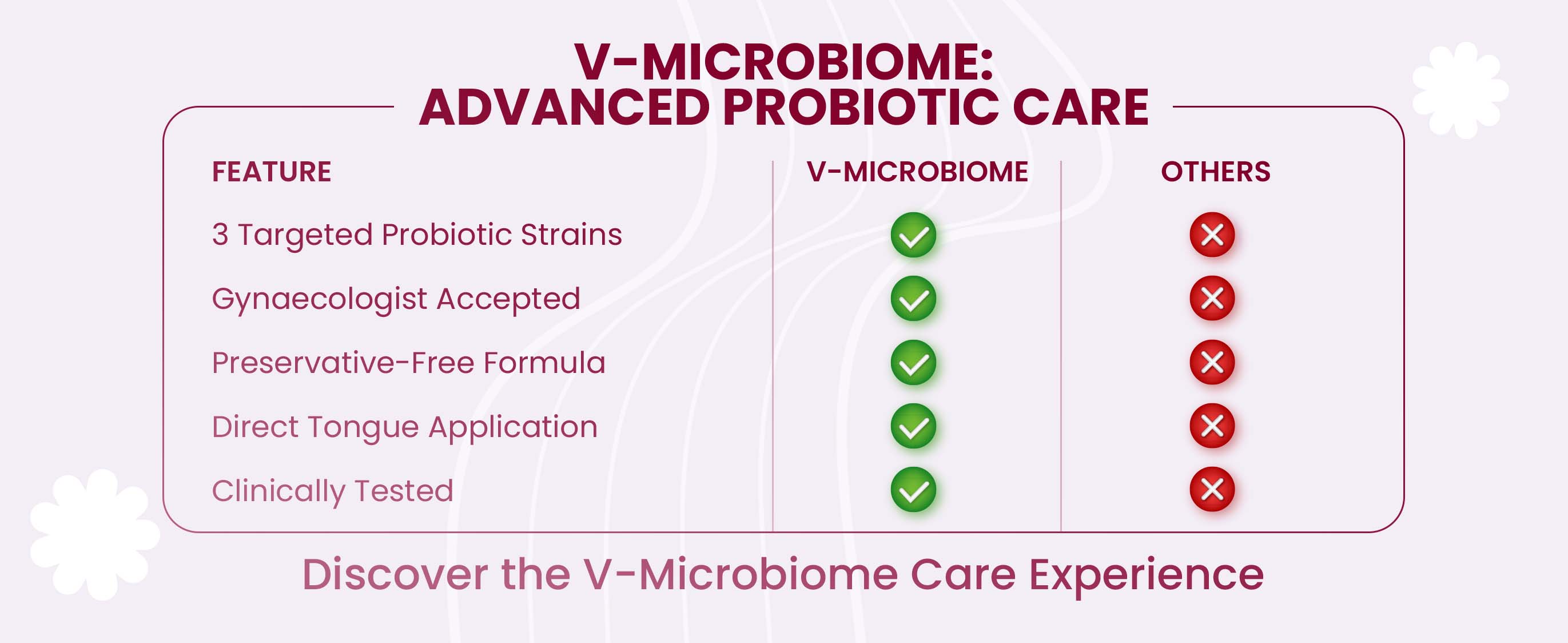 V-MICROBIOME:
ADVANCED PROBIOTIC CARE

| FEATURE | V-MICROBIOME | OTHERS |
|---|---|---|
| 3 Targeted Probiotic Strains | ✓ | ✗ |
| Gynaecologist Accepted | ✓ | ✗ |
| Preservative-Free Formula | ✓ | ✗ |
| Direct Tongue Application | ✓ | ✗ |
| Clinically Tested | ✓ | ✗ |

Discover the V-Microbiome Care Experience